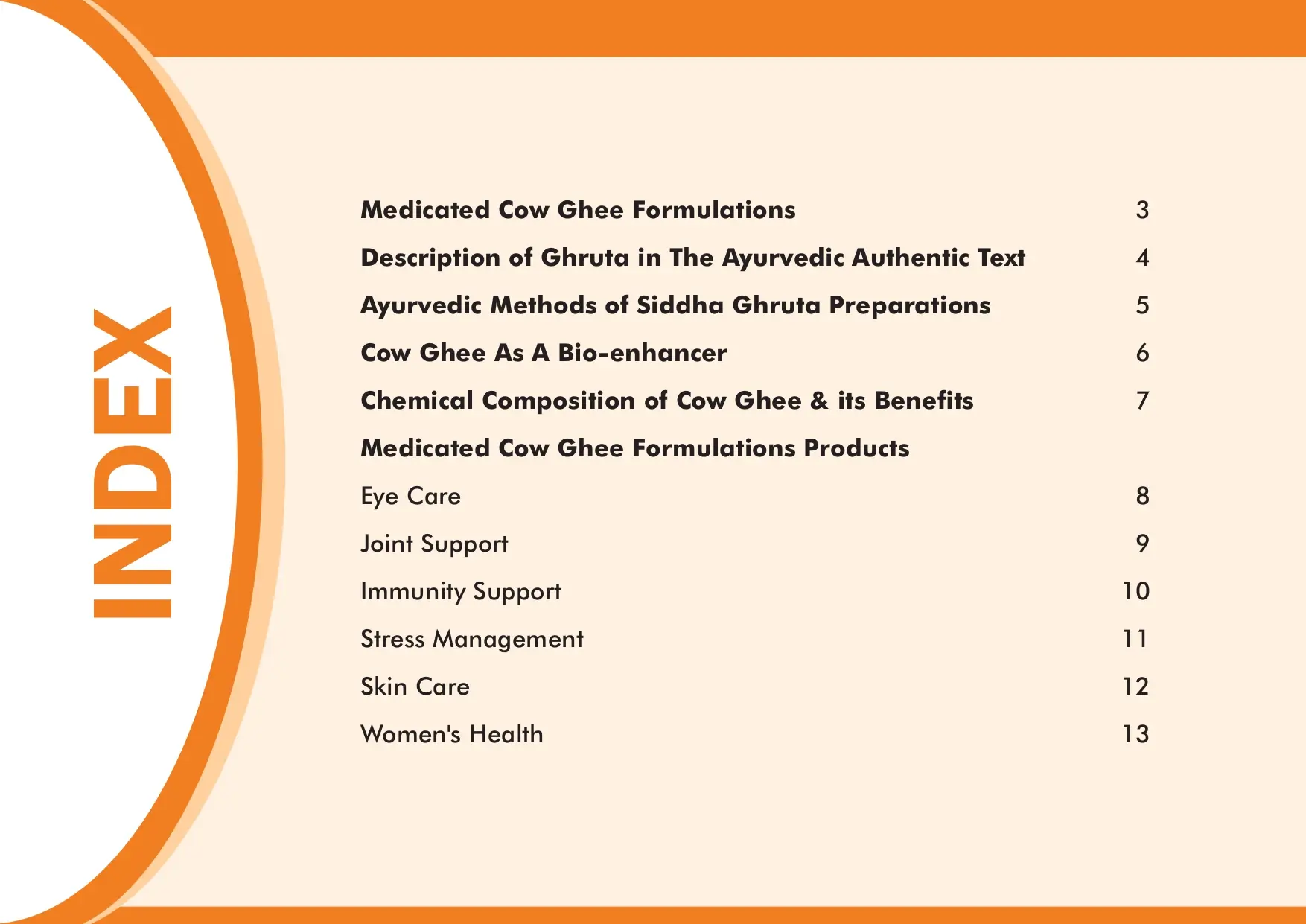 INDEX

Medicated Cow Ghee Formulations 3

Description of Ghruta in The Ayurvedic Authentic Text 4

Ayurvedic Methods of Siddha Ghruta Preparations 5

Cow Ghee As A Bio-enhancer 6

Chemical Composition of Cow Ghee & its Benefits 7

Medicated Cow Ghee Formulations Products

Eye Care 8

Joint Support 9

Immunity Support 10

Stress Management 11

Skin Care 12

Women's Health 13